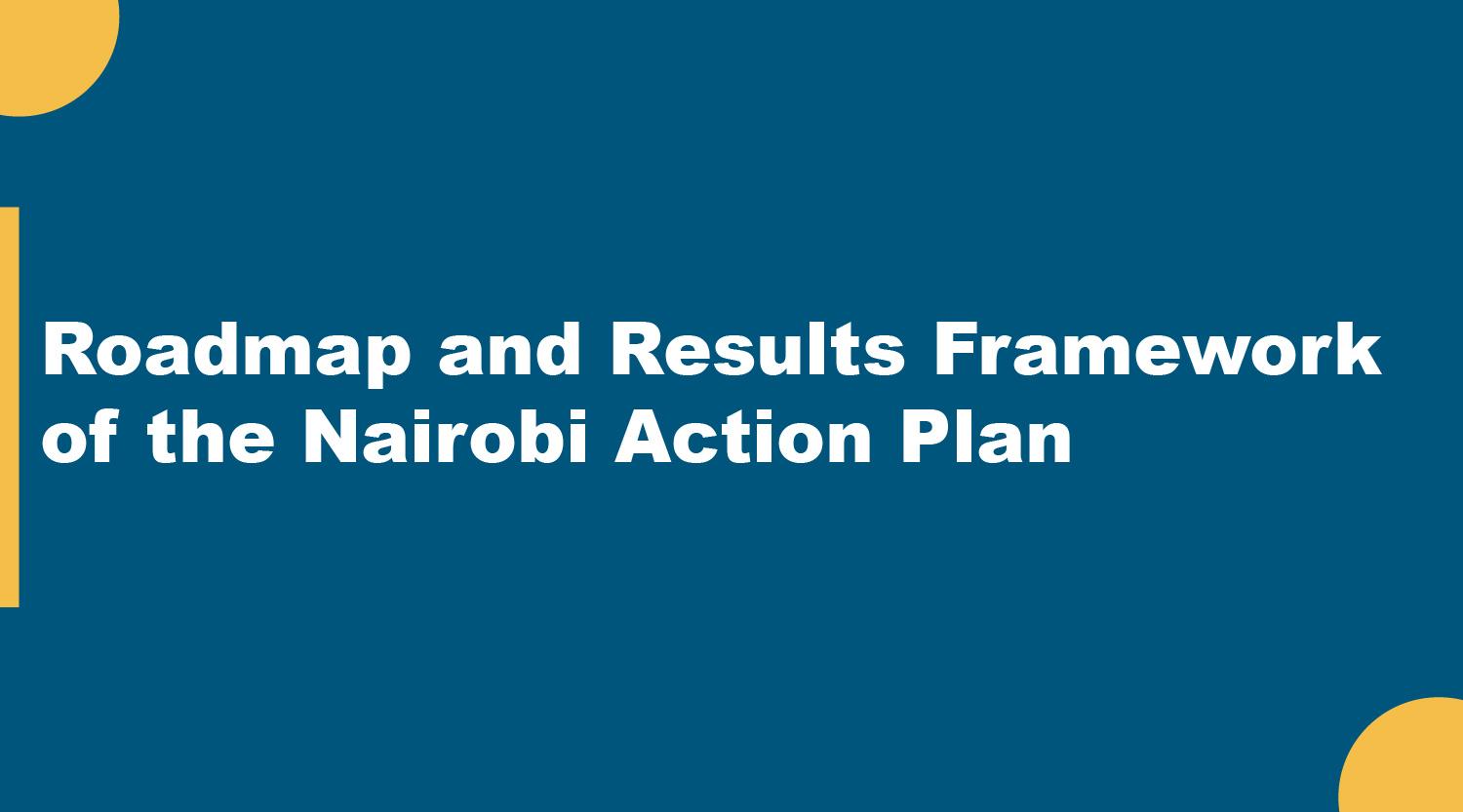 Roadmap and Results Framework of the Nairobi Action Plan